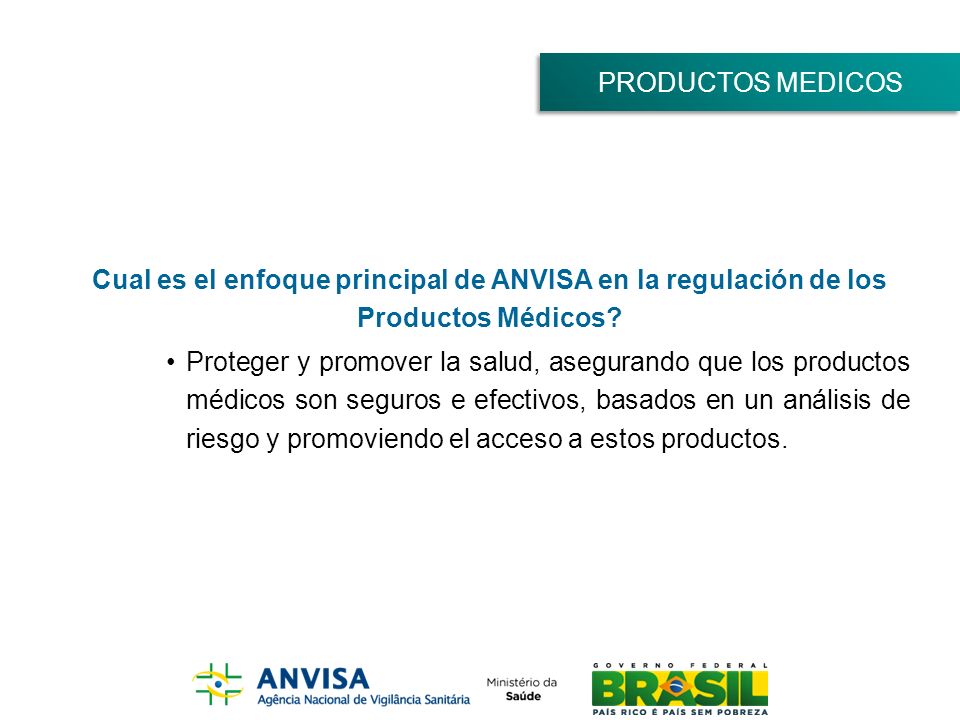 PRODUCTOS MEDICOS

Cual es el enfoque principal de ANVISA en la regulación de los Productos Médicos?

• Proteger y promover la salud, asegurando que los productos médicos son seguros e efectivos, basados en un análisis de riesgo y promoviendo el acceso a estos productos.

ANVISA
Agência Nacional de Vigilância Sanitária

Ministério da Saúde

GOVERNO FEDERAL
BRASIL
PAÍS RICO É PAÍS SEM POBREZA